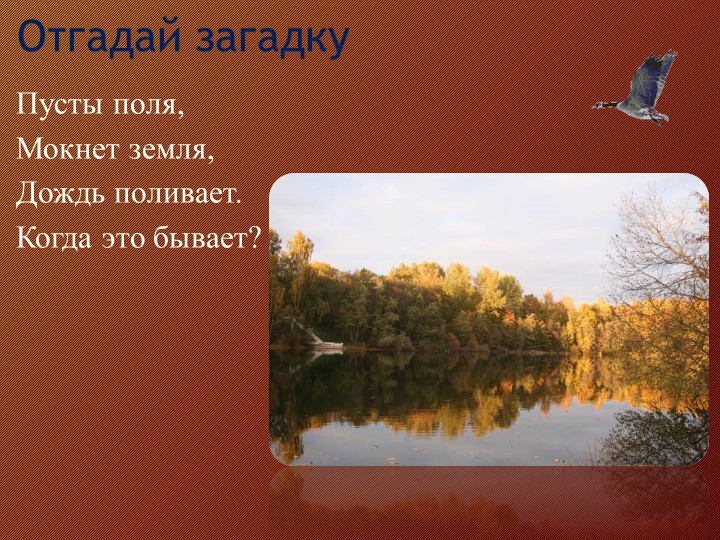 Отгадай загадку

Пусты поля,
Мокнет земля,
Дождь поливает.
Когда это бывает?